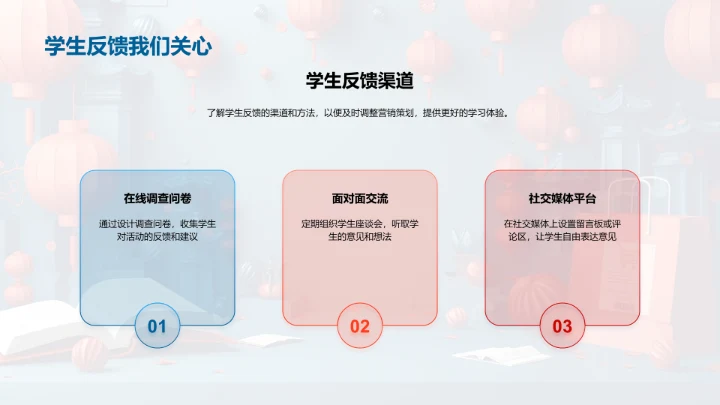 学生反馈我们关心

学生反馈渠道

了解学生反馈的渠道和方法，以便及时调整营销策划，提供更好的学习体验。

在线调查问卷

通过设计调查问卷，收集学生对活动的反馈和建议

01

面对面交流

定期组织学生座谈会，听取学生的意见和想法

02

社交媒体平台

在社交媒体上设置留言板或评论区，让学生自由表达意见

03